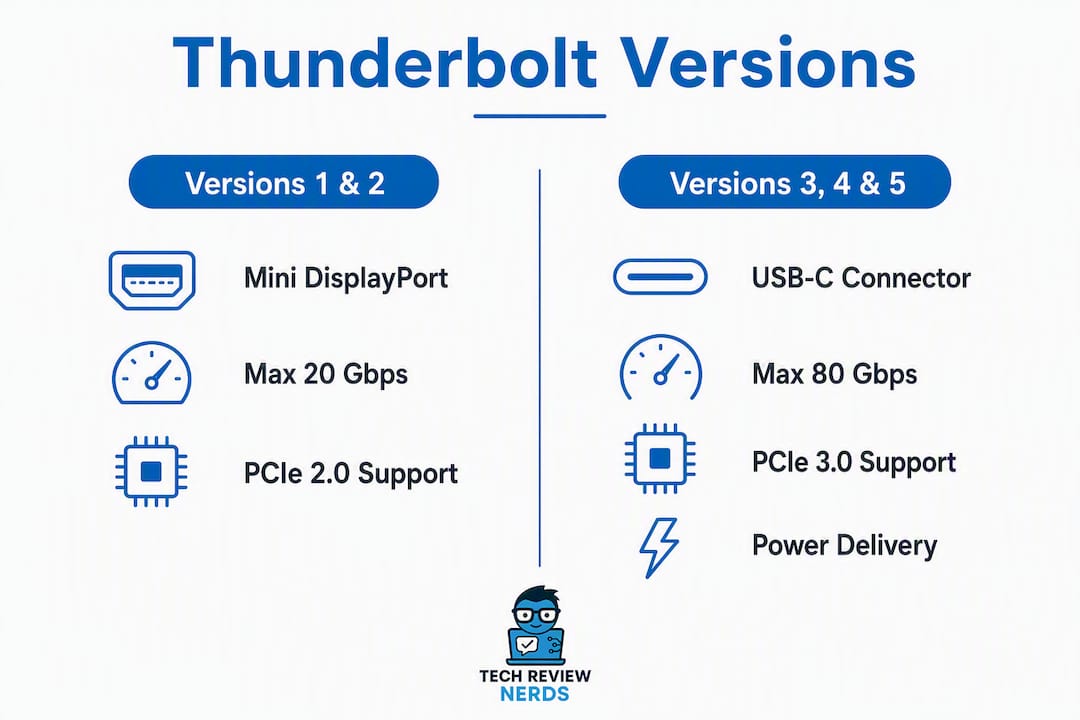 Thunderbolt Versions

Versions 1 & 2

Mini DisplayPort

Max 20 Gbps

PCIe 2.0 Support

Versions 3, 4 & 5

USB-C Connector

Max 80 Gbps

PCIe 3.0 Support

Power Delivery

TECH REVIEW NERDS